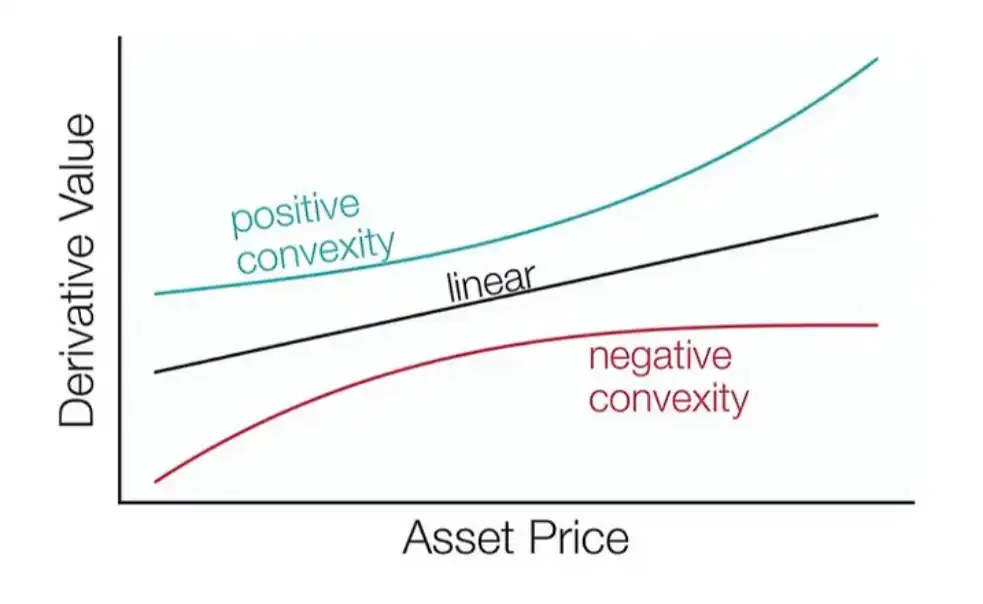 Derivative Value

positive convexity

linear

negative convexity

Asset Price